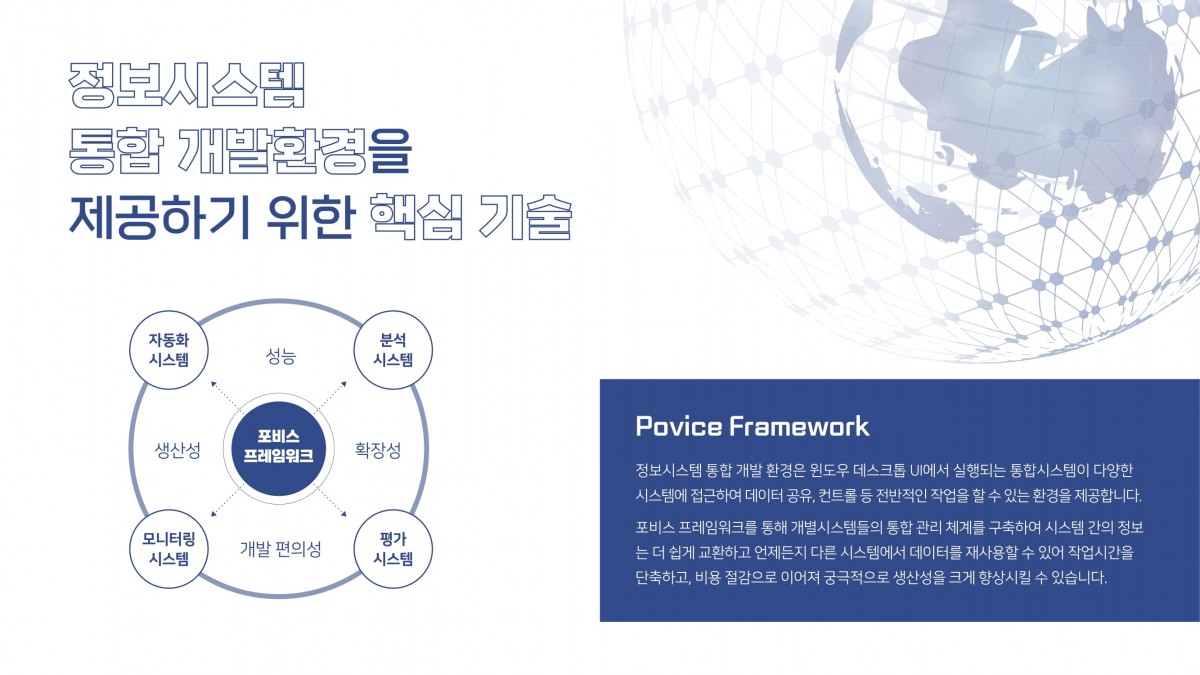 정보시스템
통합 개발환경을
제공하기 위한 핵심 기술

자동화 시스템

성능

분석 시스템

생산성

포비스 프레임워크

확장성

모니터링 시스템

개발 편의성

평가 시스템

Povice Framework

정보시스템 통합 개발 환경은 윈도우 데스크톱 UI에서 실행되는 통합시스템이 다양한 시스템에 접근하여 데이터 공유, 컨트롤 등 전반적인 작업을 할 수 있는 환경을 제공합니다.

포비스 프레임워크를 통해 개별시스템들의 통합 관리 체계를 구축하여 시스템 간의 정보는 더 쉽게 교환하고 언제든지 다른 시스템에서 데이터를 재사용할 수 있어 작업시간을 단축하고, 비용 절감으로 이어져 궁극적으로 생산성을 크게 향상시킬 수 있습니다.